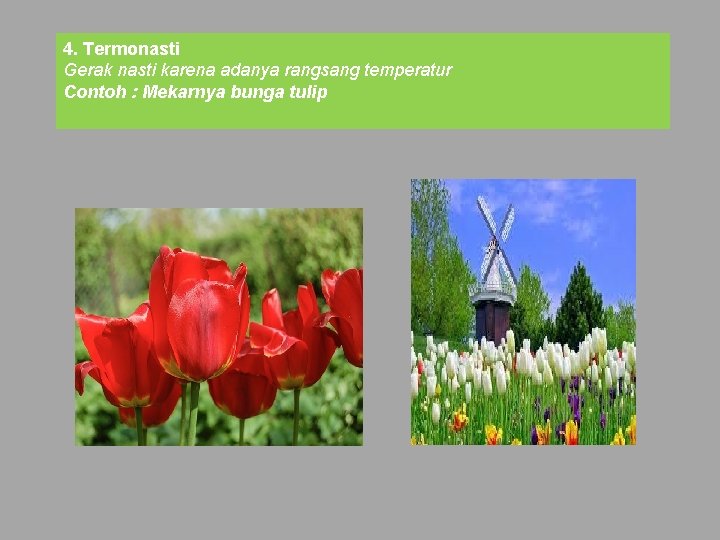 4. Termonasti
Gerak nasti karena adanya rangsang temperatur
Contoh : Mekarnya bunga tulip